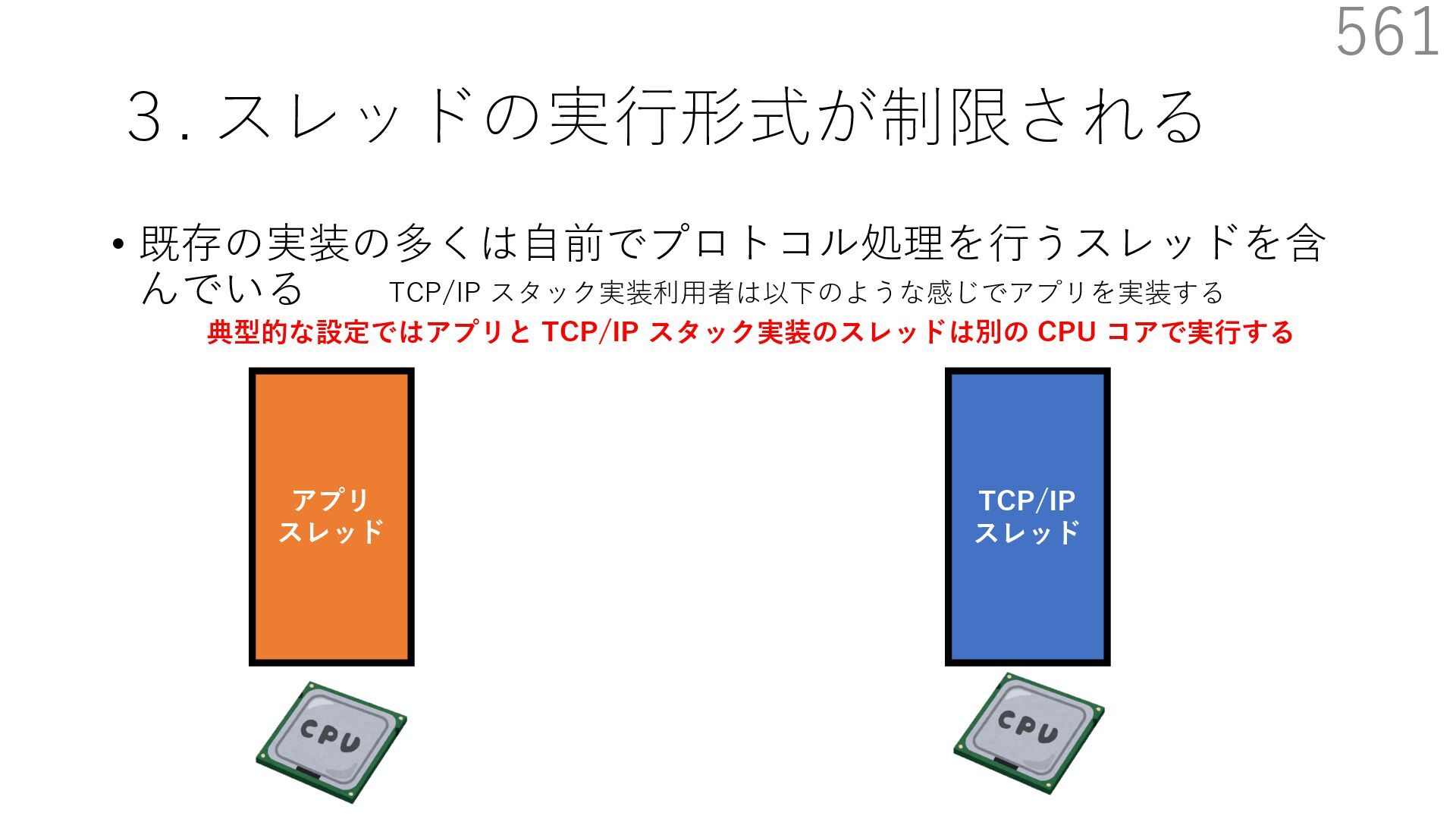 561

3. スレッドの実行形式が制限される

• 既存の実装の多くは自前でプロトコル処理を行うスレッドを含んでいる

TCP/IP スタック実装利用者は以下のような感じでアプリを実装する

典型的な設定ではアプリと TCP/IP スタック実装のスレッドは別の CPU コアで実行する

アプリ
スレッド

TCP/IP
スレッド

CPU

CPU